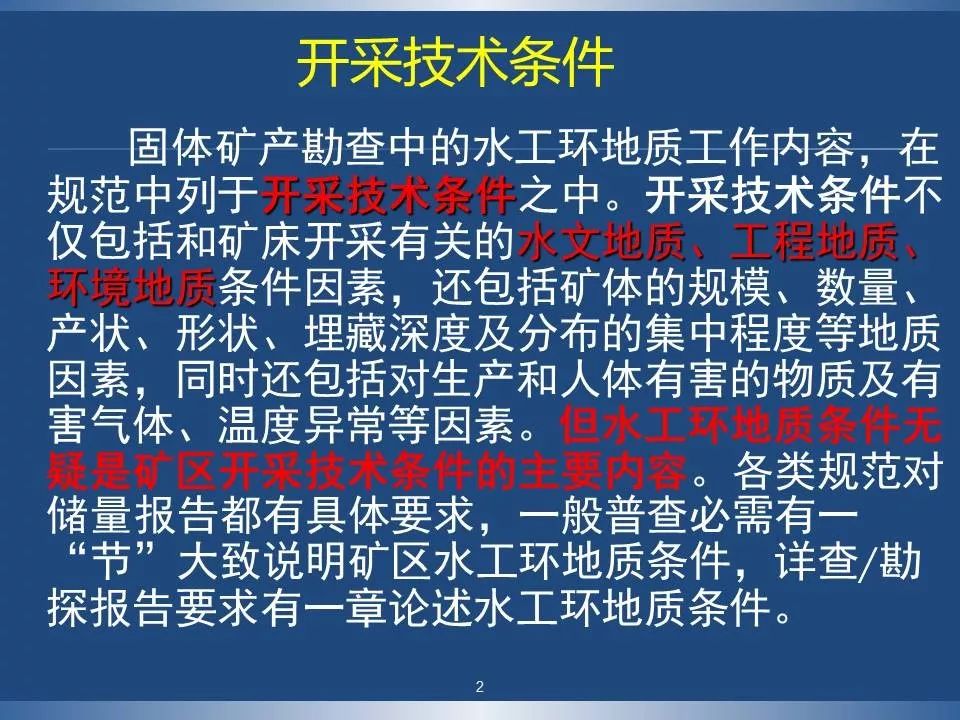 开采技术条件

固体矿产勘查中的水工环地质工作内容，在规范中列于开采技术条件之中。开采技术条件不仅包括和矿床开采有关的水文地质、工程地质、环境地质条件因素，还包括矿体的规模、数量、产状、形状、埋藏深度及分布的集中程度等地质因素，同时还包括对生产和人体有害的物质及有害气体、温度异常等因素。但水工环地质条件无疑是矿区开采技术条件的主要内容。各类规范对储量报告都有具体要求，一般普查必需有一“节”大致说明矿区水工环地质条件，详查/勘探报告要求有一章论述水工环地质条件。

2